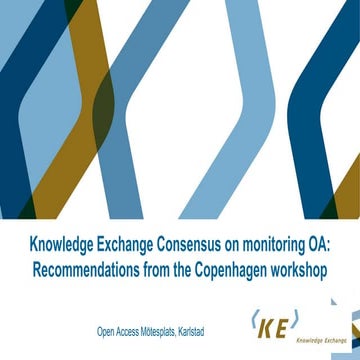 Knowledge Exchange Consensus on monitoring OA: Recommendations from the Copenhagen workshop

Open Access Mötesplats, Karlstad

KE
Knowledge Exchange